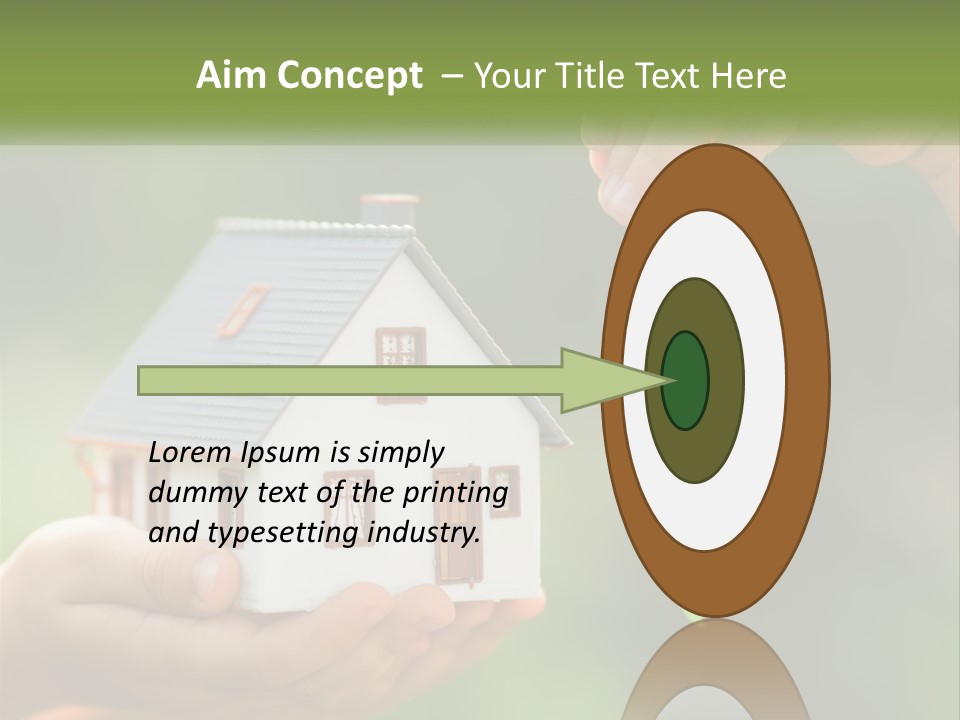 Aim Concept – Your Title Text Here

Lorem Ipsum is simply dummy text of the printing and typesetting industry.